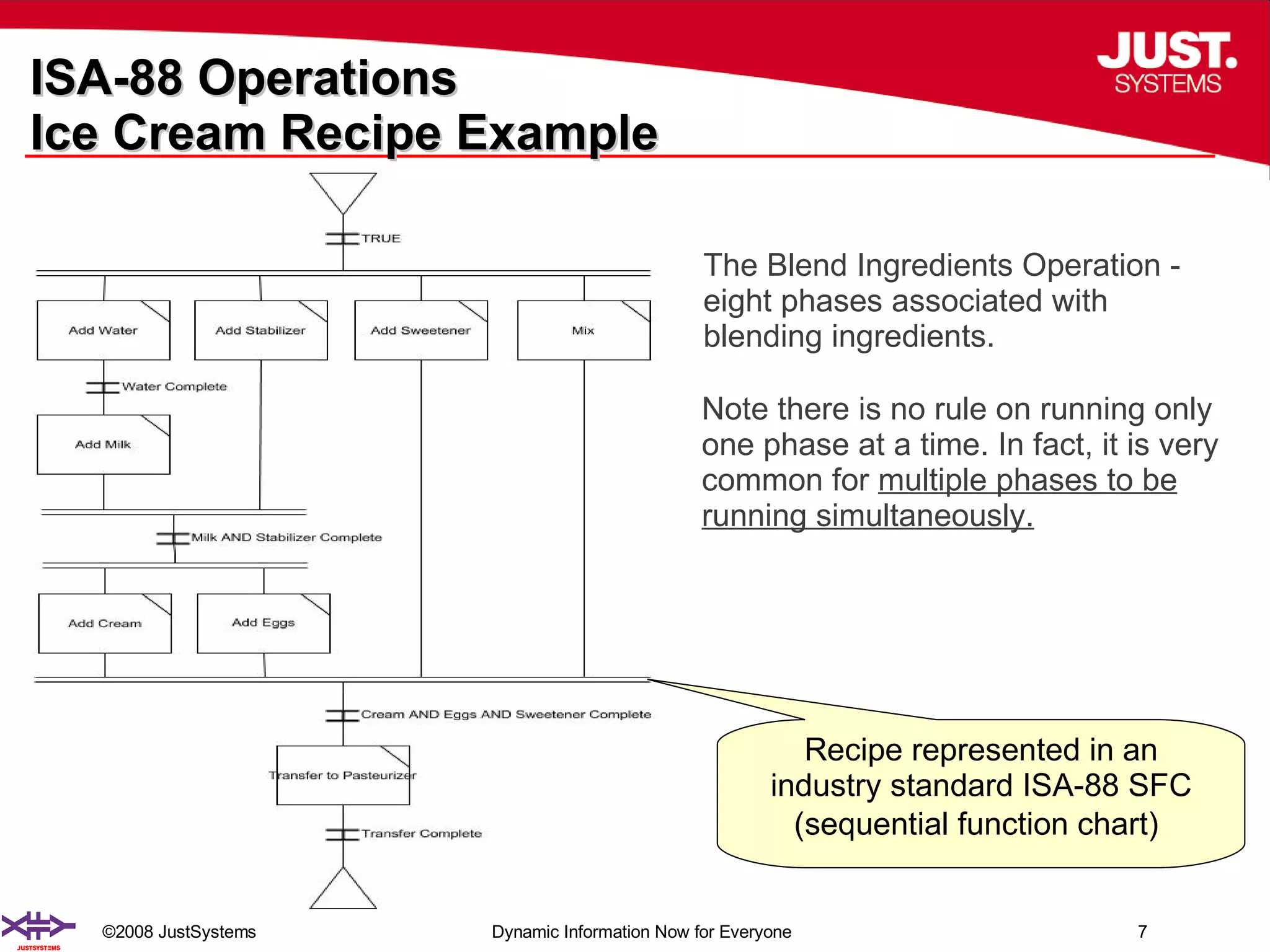 ISA-88 Operations
Ice Cream Recipe Example

JUST. SYSTEMS

TRUE

Add Water

Add Stabilizer

Add Sweetener

Mix

Water Complete

Add Milk

Milk AND Stabilizer Complete

Add Cream

Add Eggs

Cream AND Eggs AND Sweetener Complete

Transfer to Pasteurizer

Transfer Complete

The Blend Ingredients Operation - eight phases associated with blending ingredients.

Note there is no rule on running only one phase at a time. In fact, it is very common for multiple phases to be running simultaneously.

Recipe represented in an industry standard ISA-88 SFC (sequential function chart)

JUSTSYSTEMS

©2008 JustSystems

Dynamic Information Now for Everyone

7